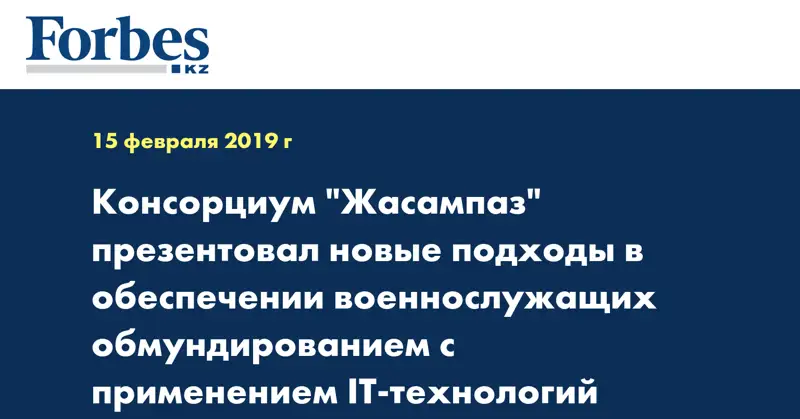 Forbes
KZ

15 февраля 2019 г

Консорциум "Жасампаз" презентовал новые подходы в обеспечении военнослужащих обмундированием с применением IT-технологий